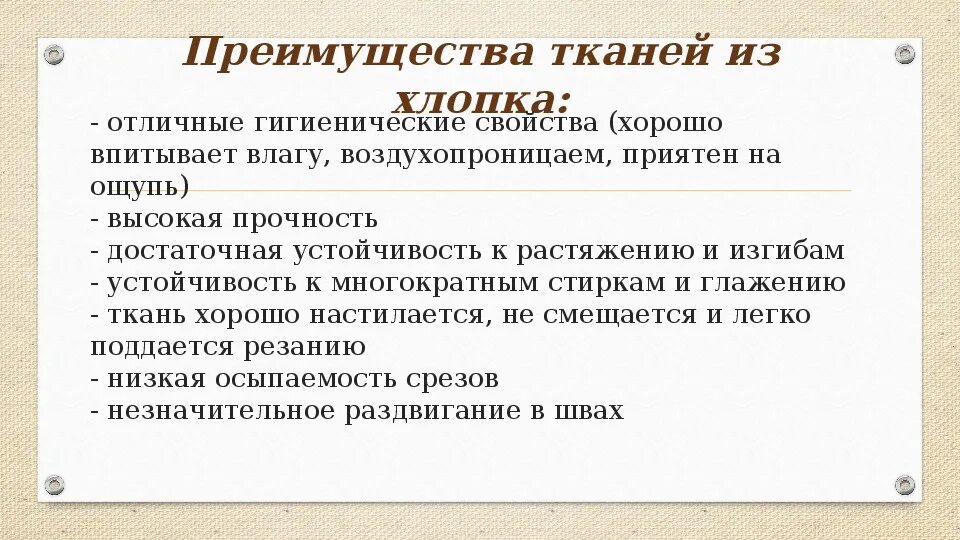 Преимущества тканей из хлопка:

- отличные гигиенические свойства (хорошо впитывает влагу, воздухопроницаем, приятен на ощупь)
- высокая прочность
- достаточная устойчивость к растяжению и изгибам
- устойчивость к многократным стиркам и глажению
- ткань хорошо настилается, не смещается и легко поддается резанию
- низкая осыпаемость срезов
- незначительное раздвигание в швах